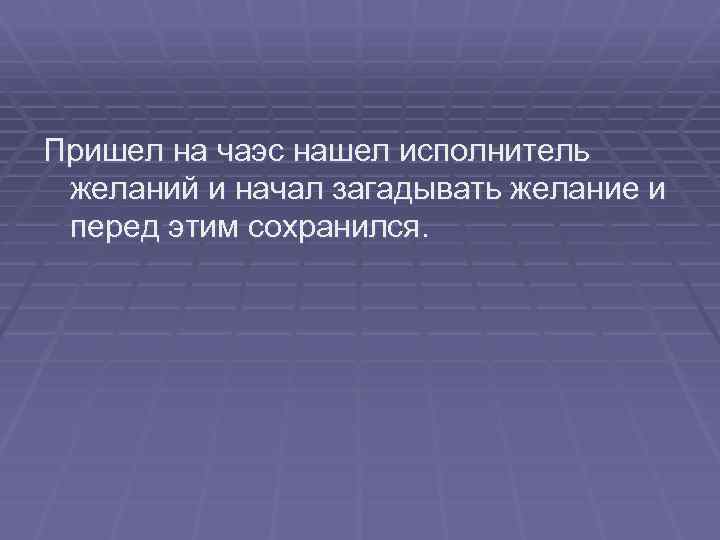 Пришел на чаэс нашел исполнитель желаний и начал загадывать желание и перед этим сохранился.